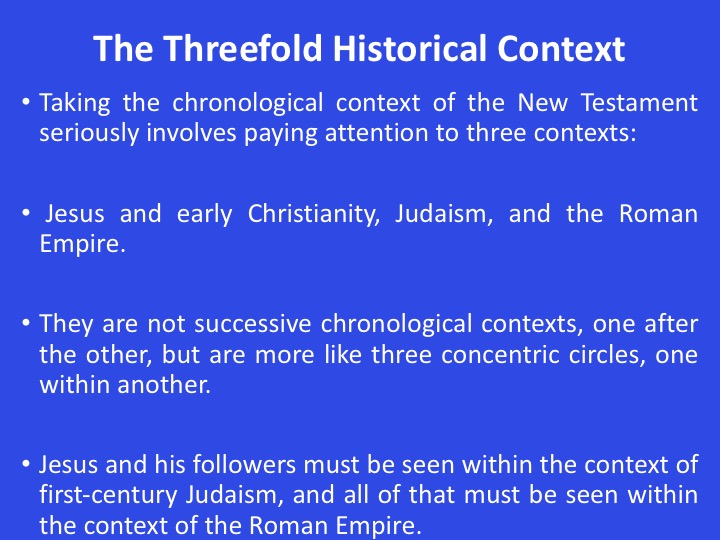 The Threefold Historical Context

• Taking the chronological context of the New Testament seriously involves paying attention to three contexts:

• Jesus and early Christianity, Judaism, and the Roman Empire.

• They are not successive chronological contexts, one after the other, but are more like three concentric circles, one within another.

• Jesus and his followers must be seen within the context of first-century Judaism, and all of that must be seen within the context of the Roman Empire.